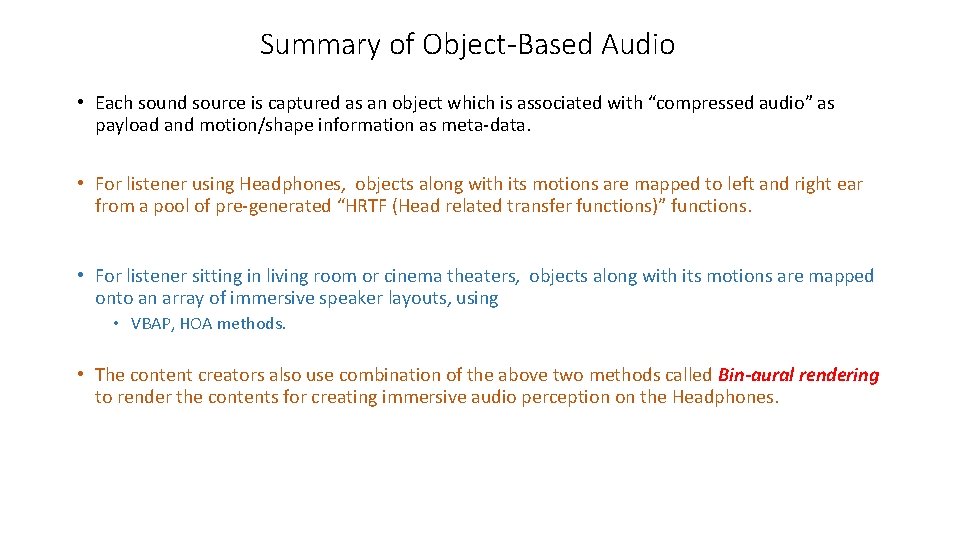 Summary of Object-Based Audio

• Each sound source is captured as an object which is associated with “compressed audio” as payload and motion/shape information as meta-data.

• For listener using Headphones, objects along with its motions are mapped to left and right ear from a pool of pre-generated “HRTF (Head related transfer functions)” functions.

• For listener sitting in living room or cinema theaters, objects along with its motions are mapped onto an array of immersive speaker layouts, using

• VBAP, HOA methods.

• The content creators also use combination of the above two methods called Bin-aural rendering to render the contents for creating immersive audio perception on the Headphones.